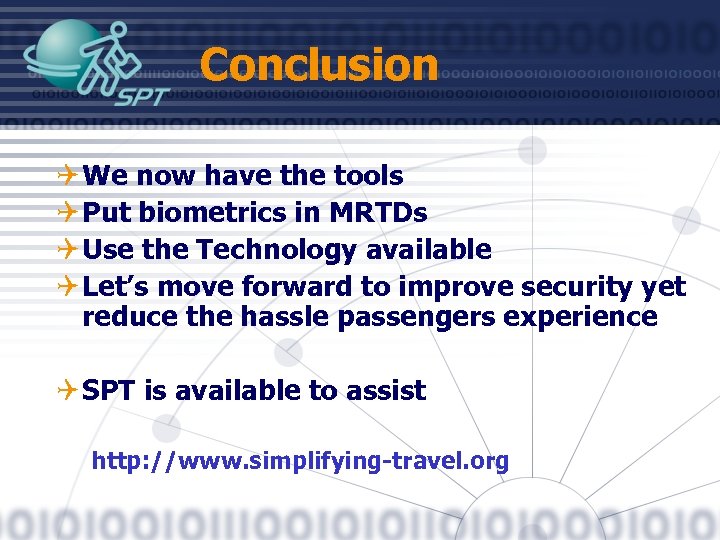 SPT

Conclusion

We now have the tools
Put biometrics in MRTDs
Use the Technology available
Let’s move forward to improve security yet reduce the hassle passengers experience

SPT is available to assist

http://www.simplifying-travel.org